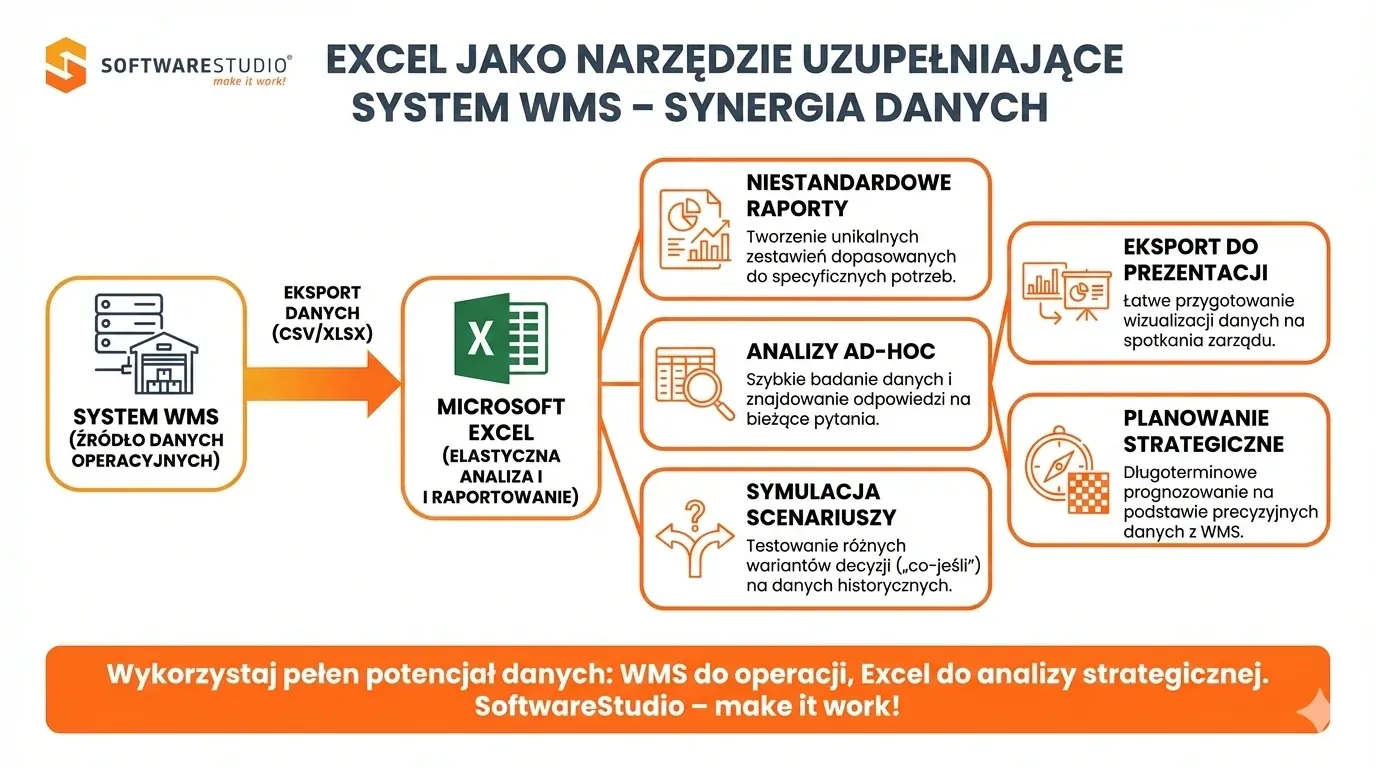 SOFTWARESTUDIO®
make it work!

EXCEL JAKO NARZĘDZIE UZUPEŁNIAJĄCE SYSTEM WMS – SYNERGIA DANYCH

SYSTEM WMS
(ŹRÓDŁO DANYCH OPERACYJNYCH)

EKSPORT DANYCH (CSV/XLSX)

X

MICROSOFT EXCEL
(ELASTYCZNA ANALIZA I I RAPORTOWANIE)

NIESTANDARDOWE RAPORTY
Tworzenie unikalnych zestawień dopasowanych do specyficznych potrzeb.

ANALIZY AD-HOC
Szybkie badanie danych i znajdowanie odpowiedzi na bieżące pytania.

SYMULACJA SCENARIUSZY
Testowanie różnych wariantów decyzji („co-jeśli") na danych historycznych.

EKSPORT DO PREZENTACJI
Łatwe przygotowanie wizualizacji danych na spotkania zarządu.

PLANOWANIE STRATEGICZNE
Długoterminowe prognozowanie na podstawie precyzyjnych danych z WMS.

Wykorzystaj pełen potencjał danych: WMS do operacji, Excel do analizy strategicznej.
SoftwareStudio – make it work!